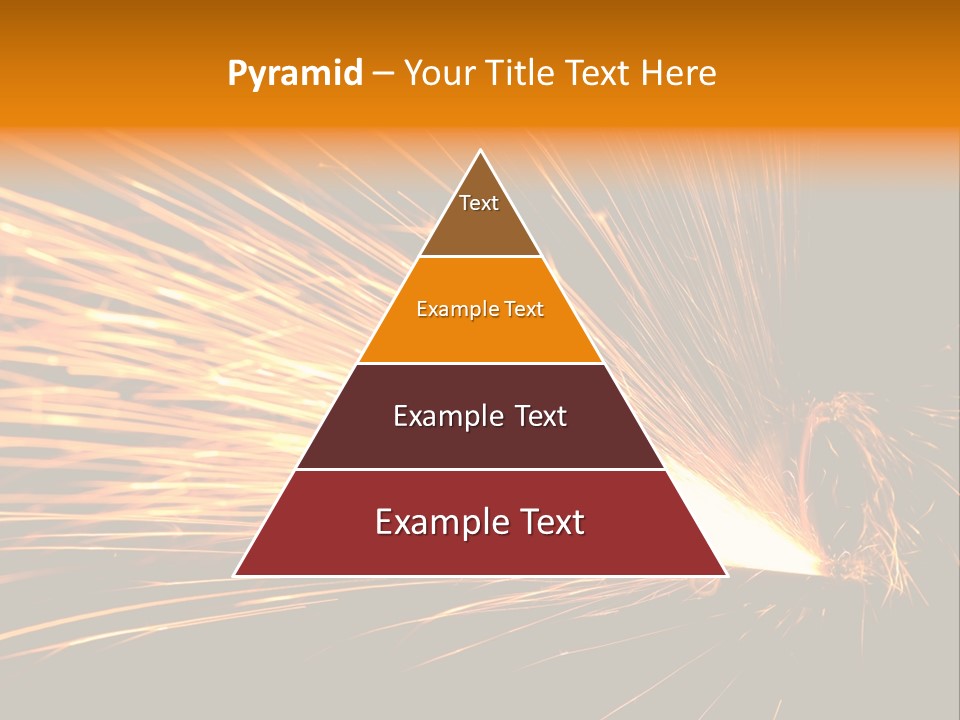 Pyramid – Your Title Text Here

Text

Example Text

Example Text

Example Text